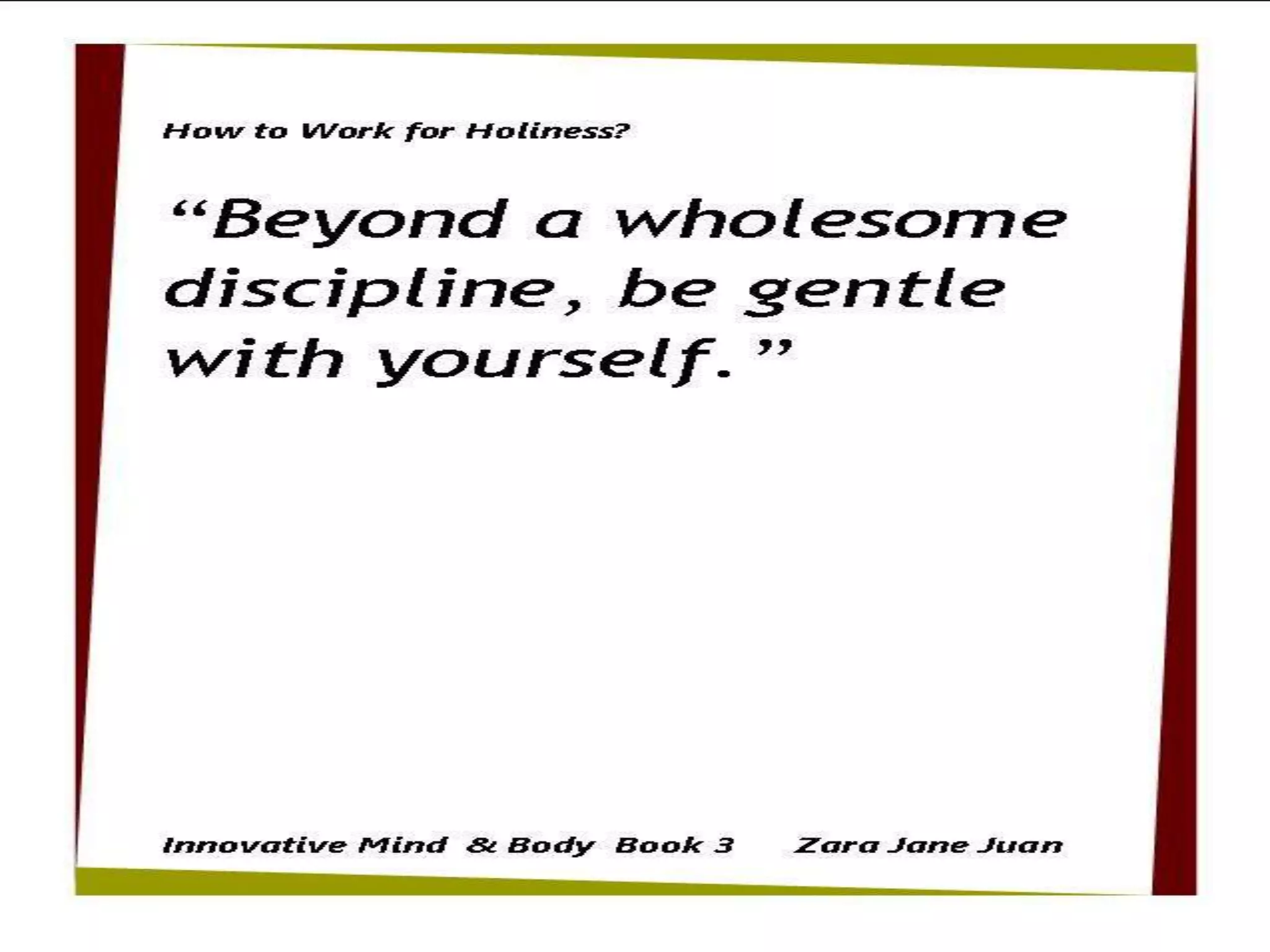 How to Work for Holiness?

“Beyond a wholesome discipline, be gentle with yourself.”

Innovative Mind & Body Book 3 Zara Jane Juan